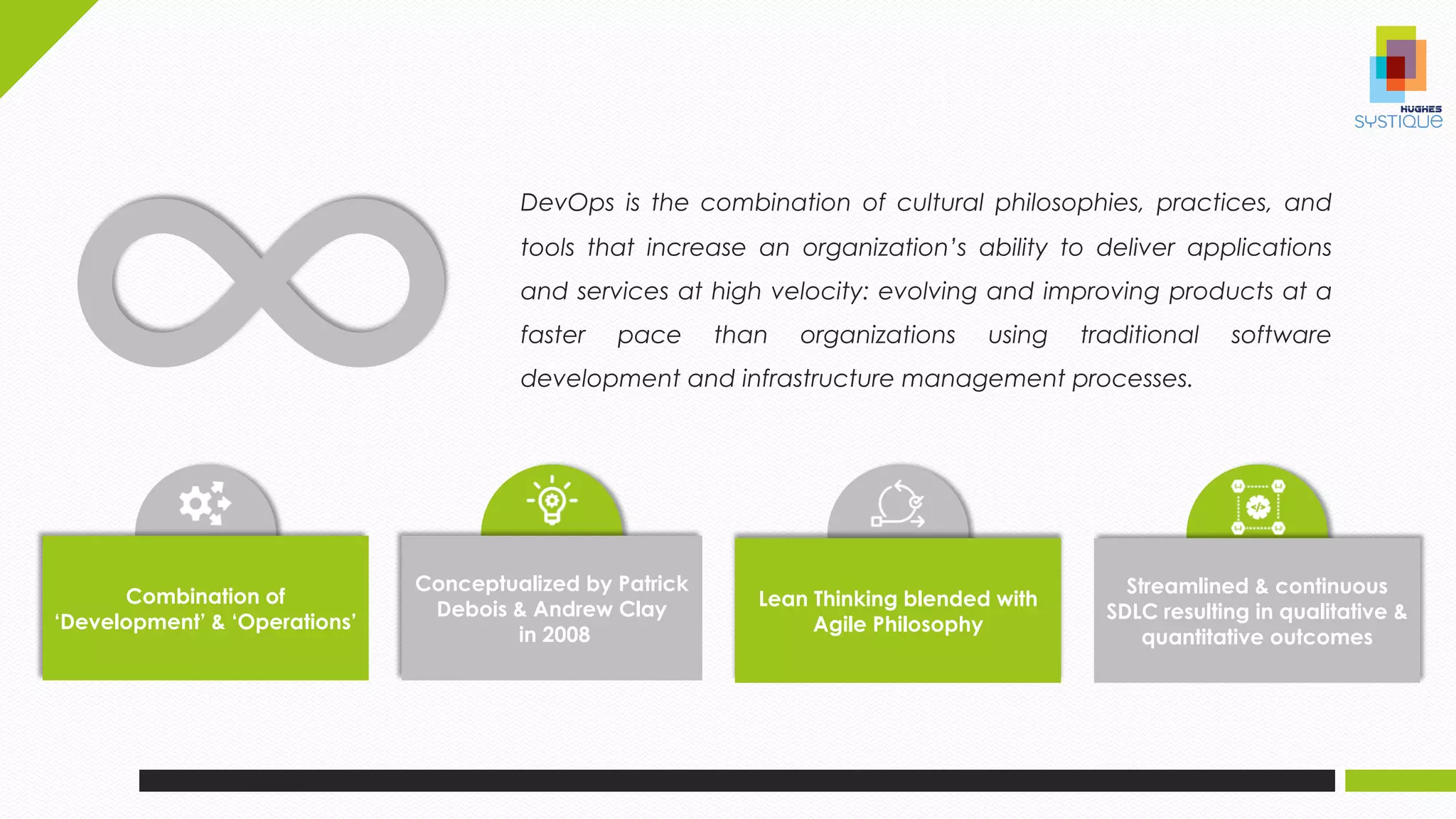 HUGHES SYSTIQUE

DevOps is the combination of cultural philosophies, practices, and tools that increase an organization's ability to deliver applications and services at high velocity: evolving and improving products at a faster pace than organizations using traditional software development and infrastructure management processes.

Combination of 'Development' & 'Operations'

Conceptualized by Patrick Debois & Andrew Clay in 2008

Lean Thinking blended with Agile Philosophy

Streamlined & continuous SDLC resulting in qualitative & quantitative outcomes